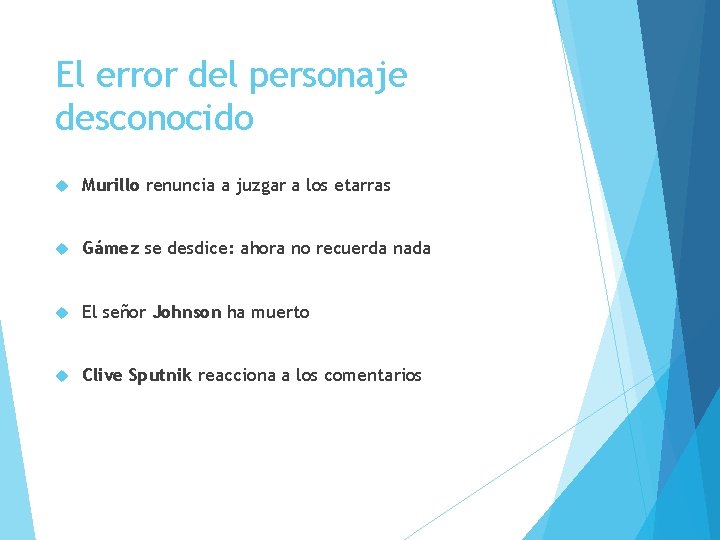 El error del personaje desconocido

Murillo renuncia a juzgar a los etarras

Gámez se desdice: ahora no recuerda nada

El señor Johnson ha muerto

Clive Sputnik reacciona a los comentarios